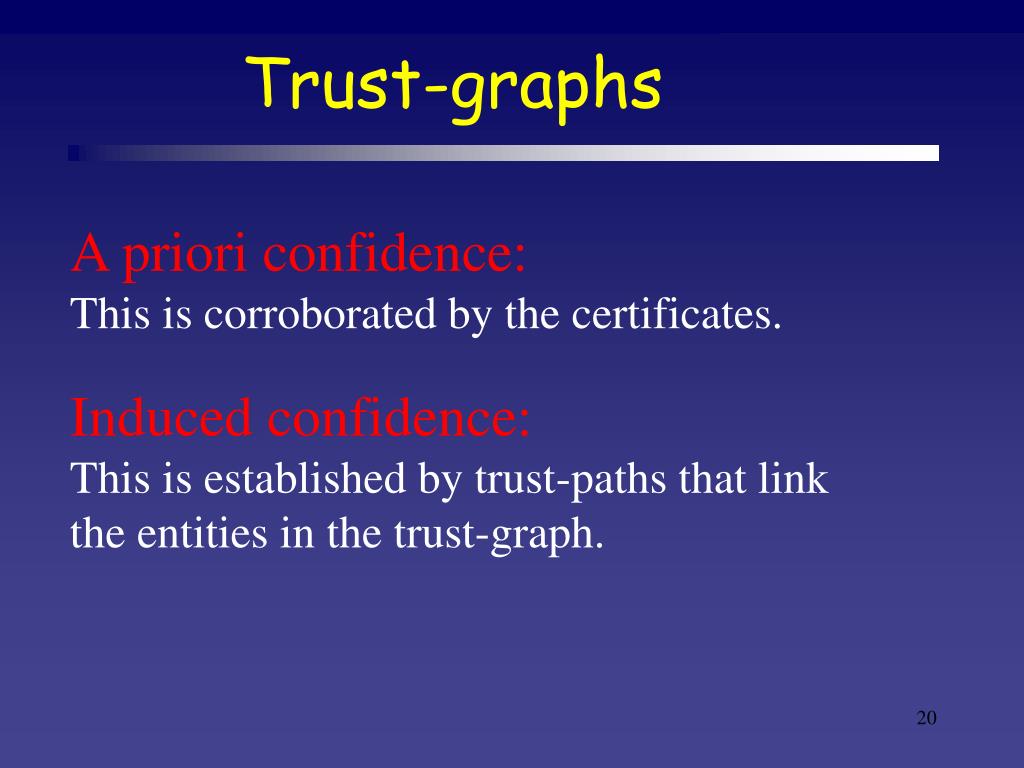 Trust-graphs

A priori confidence:
This is corroborated by the certificates.

Induced confidence:
This is established by trust-paths that link the entities in the trust-graph.

20